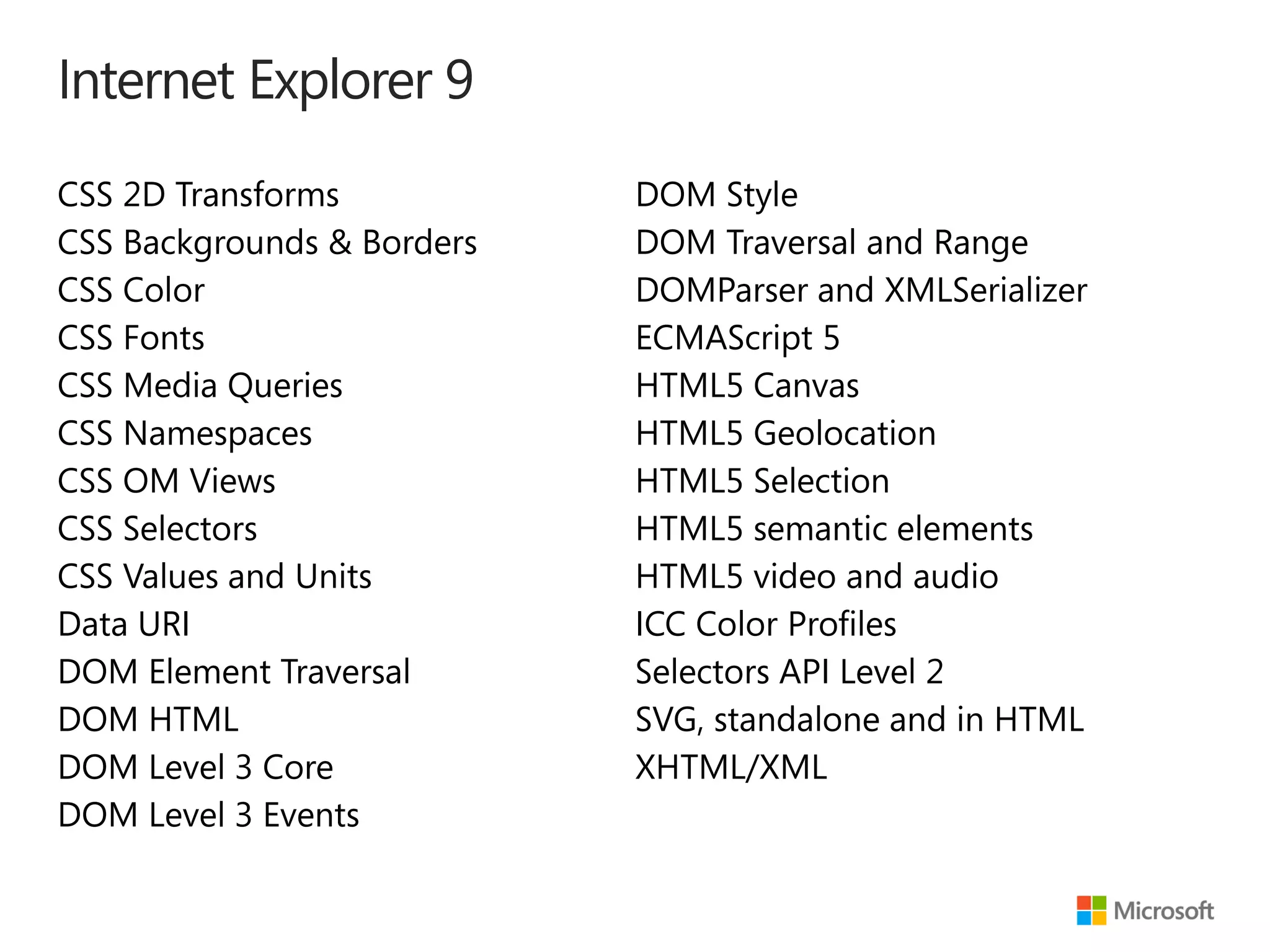 Internet Explorer 9

CSS 2D Transforms
CSS Backgrounds & Borders
CSS Color
CSS Fonts
CSS Media Queries
CSS Namespaces
CSS OM Views
CSS Selectors
CSS Values and Units
Data URI
DOM Element Traversal
DOM HTML
DOM Level 3 Core
DOM Level 3 Events

DOM Style
DOM Traversal and Range
DOMParser and XMLSerializer
ECMAScript 5
HTML5 Canvas
HTML5 Geolocation
HTML5 Selection
HTML5 semantic elements
HTML5 video and audio
ICC Color Profiles
Selectors API Level 2
SVG, standalone and in HTML
XHTML/XML

Microsoft